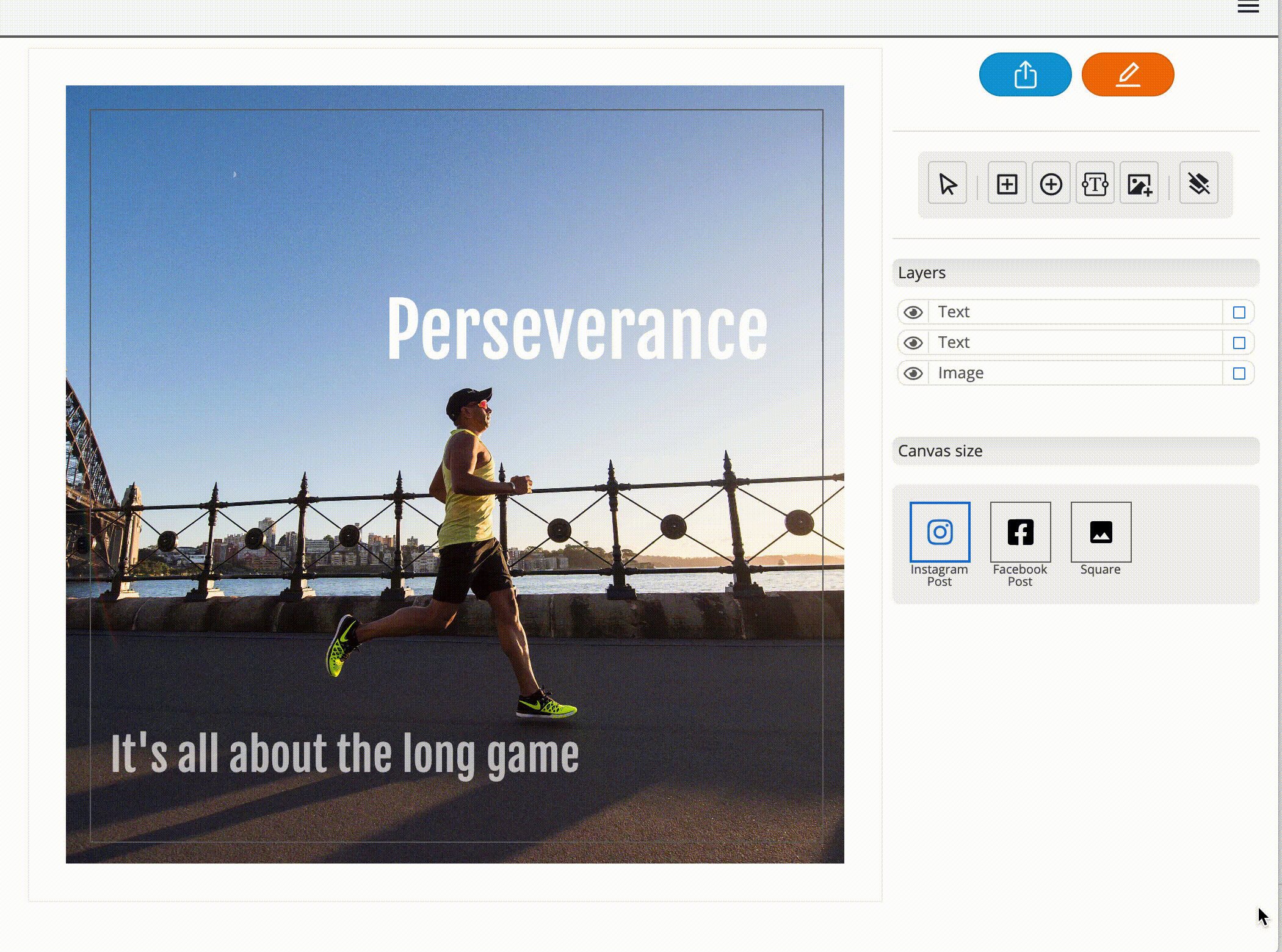 Perseverance

It's all about the long game

Layers

Text

Text

Image

Canvas size

Instagram Post

Facebook Post

Square